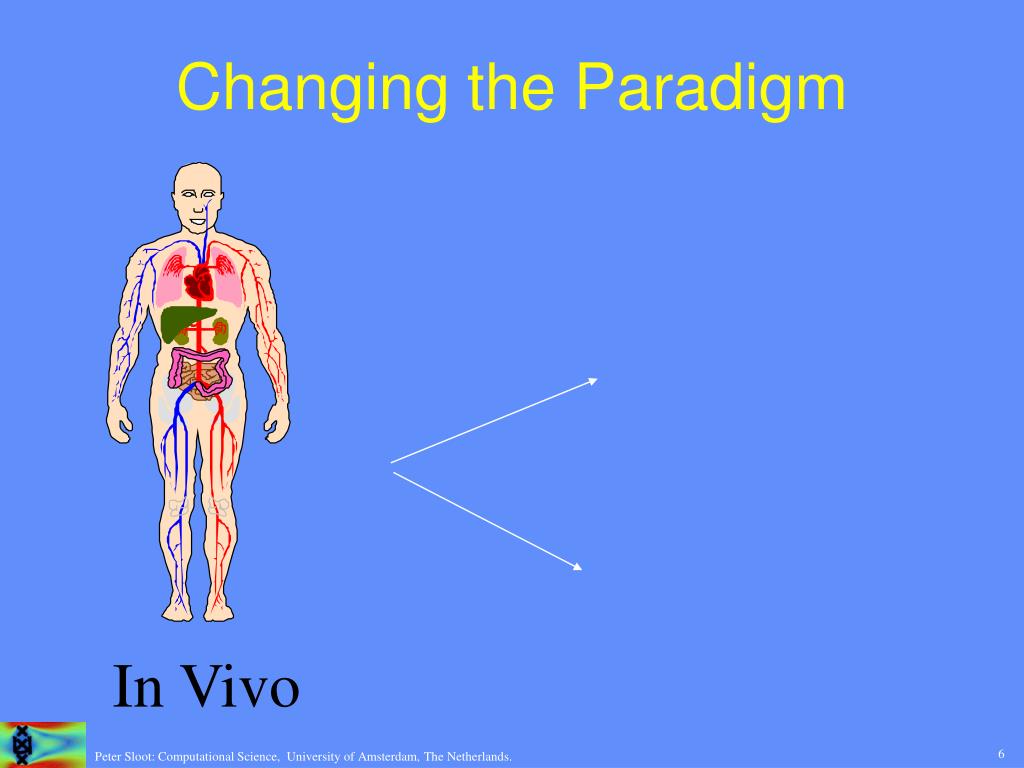 Changing the Paradigm

In Vivo

Peter Sloot: Computational Science, University of Amsterdam, The Netherlands.

6